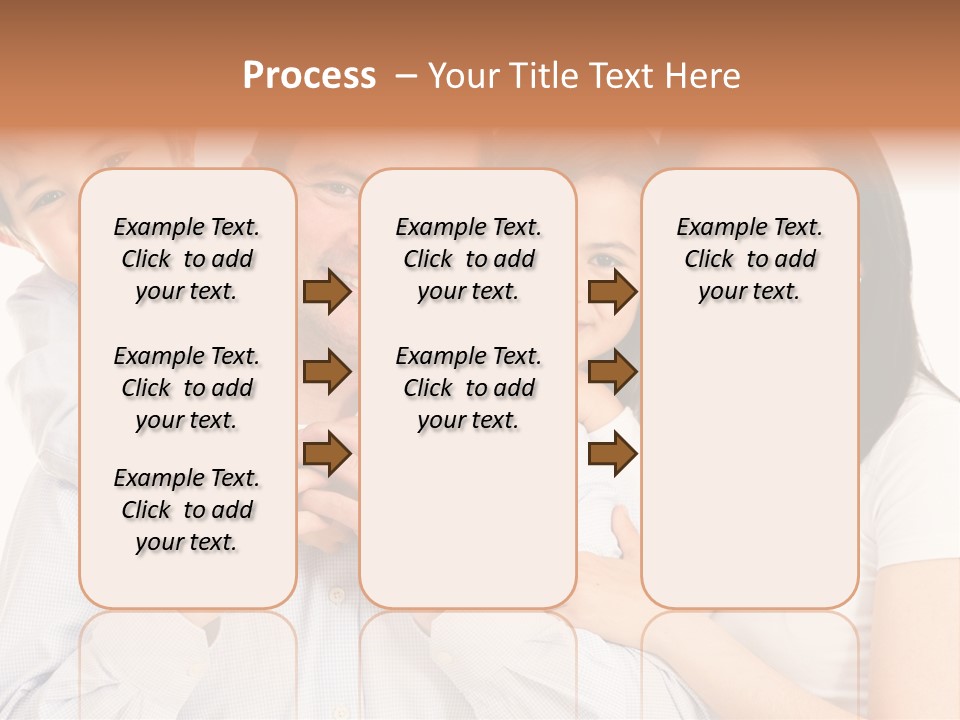 Process – Your Title Text Here

Example Text. Click to add your text.

Example Text. Click to add your text.

Example Text. Click to add your text.

Example Text. Click to add your text.

Example Text. Click to add your text.

Example Text. Click to add your text.